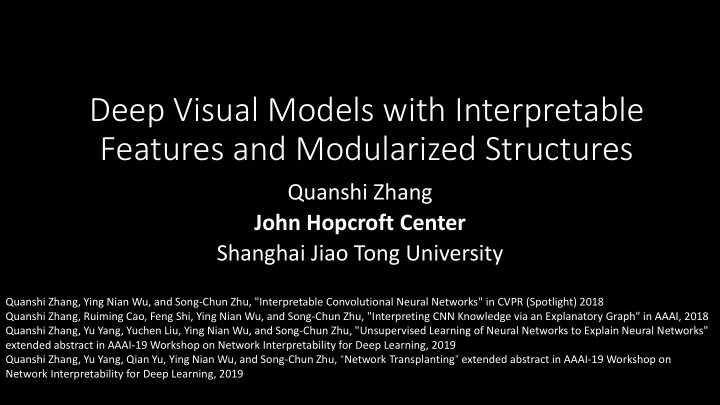 Deep Visual Models with Interpretable Features and Modularized Structures

Quanshi Zhang
John Hopcroft Center
Shanghai Jiao Tong University

Quanshi Zhang, Ying Nian Wu, and Song-Chun Zhu, "Interpretable Convolutional Neural Networks" in CVPR (Spotlight) 2018
Quanshi Zhang, Ruiming Cao, Feng Shi, Ying Nian Wu, and Song-Chun Zhu, "Interpreting CNN Knowledge via an Explanatory Graph" in AAAI, 2018
Quanshi Zhang, Yu Yang, Yuchen Liu, Ying Nian Wu, and Song-Chun Zhu, "Unsupervised Learning of Neural Networks to Explain Neural Networks" extended abstract in AAAI-19 Workshop on Network Interpretability for Deep Learning, 2019
Quanshi Zhang, Yu Yang, Qian Yu, Ying Nian Wu, and Song-Chun Zhu, "Network Transplanting" extended abstract in AAAI-19 Workshop on Network Interpretability for Deep Learning, 2019